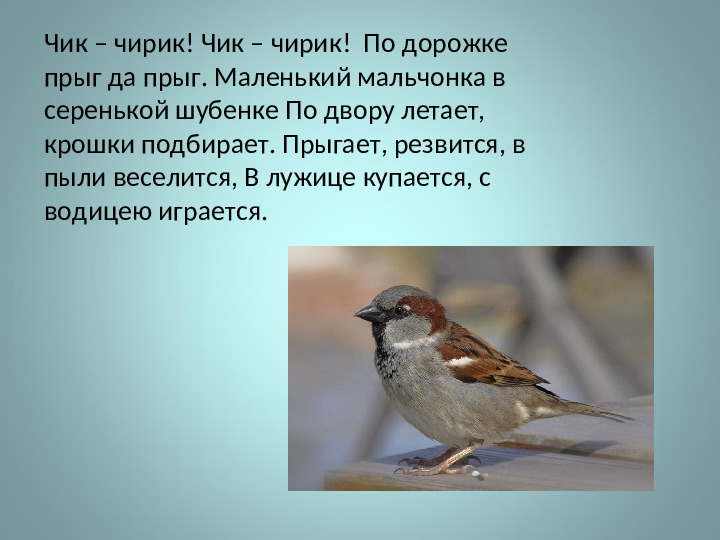 Чик – чирик! Чик – чирик! По дорожке прыг да прыг. Маленький мальчонка в серенькой шубенке По двору летает, крошки подбирает. Прыгает, резвится, в пыли веселится, В лужице купается, с водицею играется.